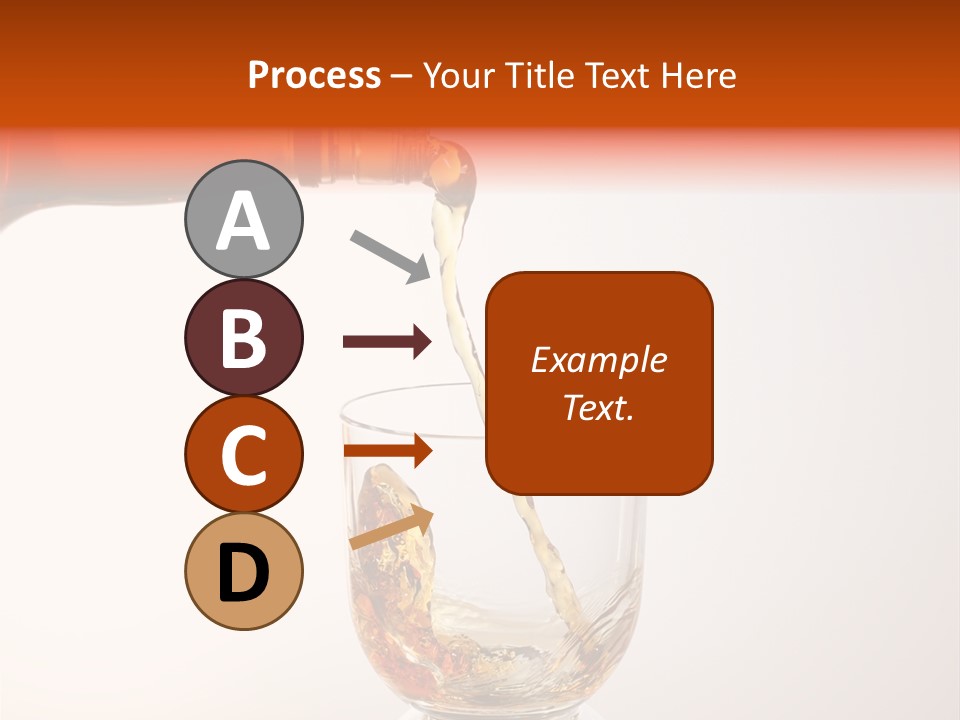 Process – Your Title Text Here

A

B

C

D

Example Text.